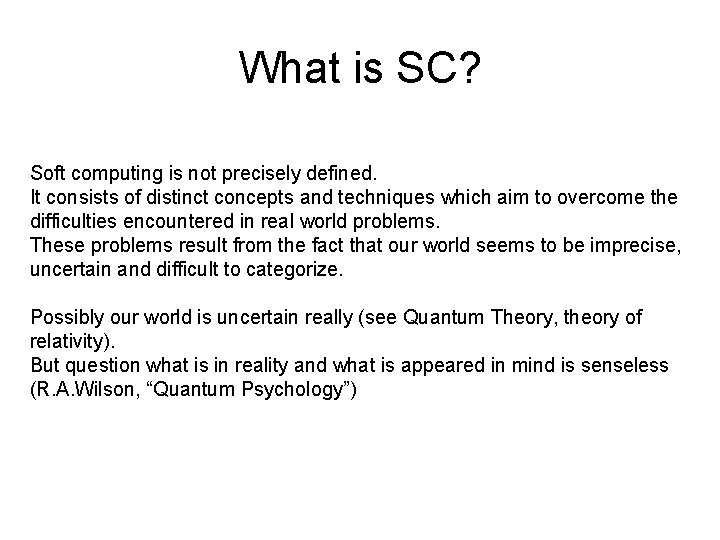 What is SC?

Soft computing is not precisely defined.
It consists of distinct concepts and techniques which aim to overcome the difficulties encountered in real world problems.
These problems result from the fact that our world seems to be imprecise, uncertain and difficult to categorize.

Possibly our world is uncertain really (see Quantum Theory, theory of relativity).
But question what is in reality and what is appeared in mind is senseless (R.A.Wilson, “Quantum Psychology”)